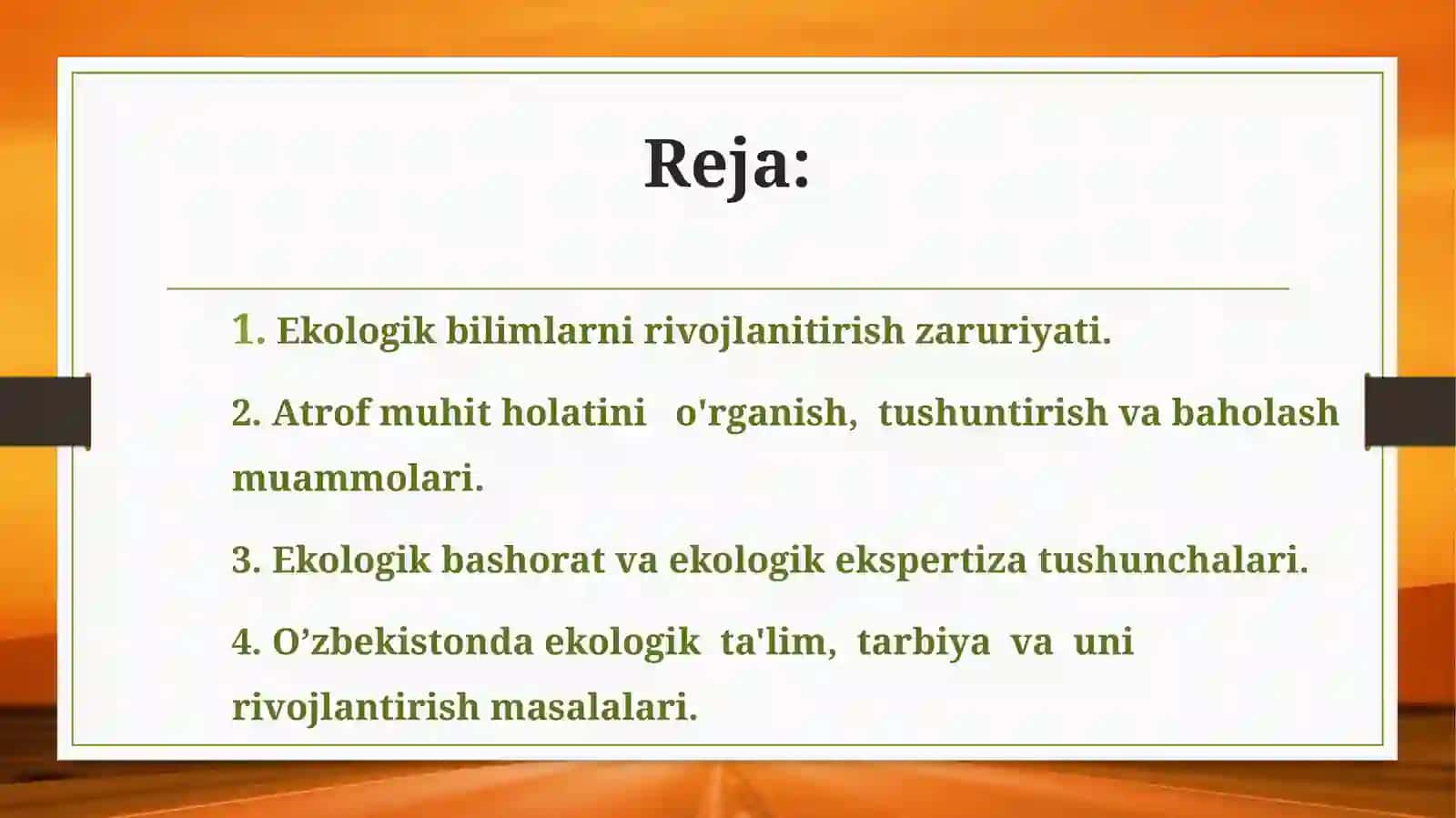 Reja:

1. Ekologik bilimlarni rivojlanitirish zaruriyati.

2. Atrof muhit holatini o'rganish, tushuntirish va baholash muammolari.

3. Ekologik bashorat va ekologik ekspertiza tushunchalari.

4. O’zbekistonda ekologik ta'lim, tarbiya va uni rivojlantirish masalalari.